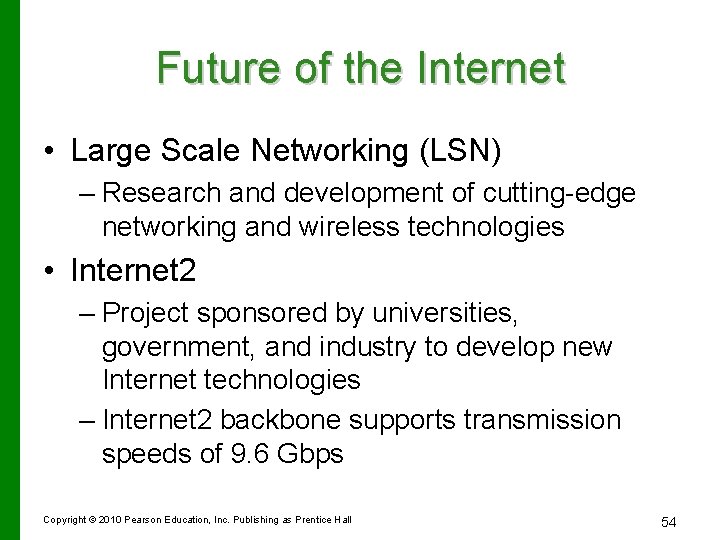 Future of the Internet

• Large Scale Networking (LSN)
  – Research and development of cutting-edge networking and wireless technologies

• Internet2
  – Project sponsored by universities, government, and industry to develop new Internet technologies
  – Internet2 backbone supports transmission speeds of 9.6 Gbps

Copyright © 2010 Pearson Education, Inc. Publishing as Prentice Hall

54